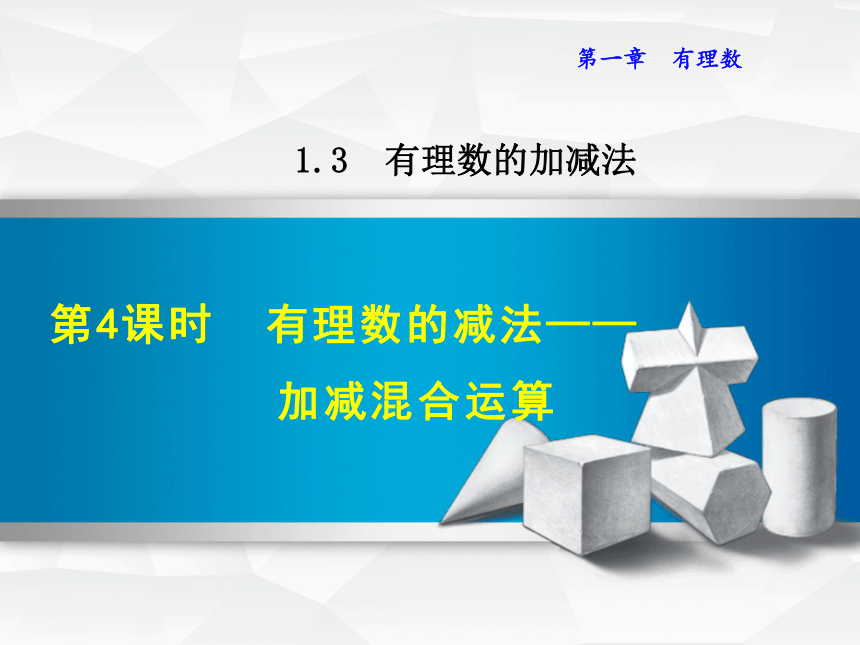 第一章　有理数

1.3　有理数的加减法

第4课时　有理数的减法——加减混合运算